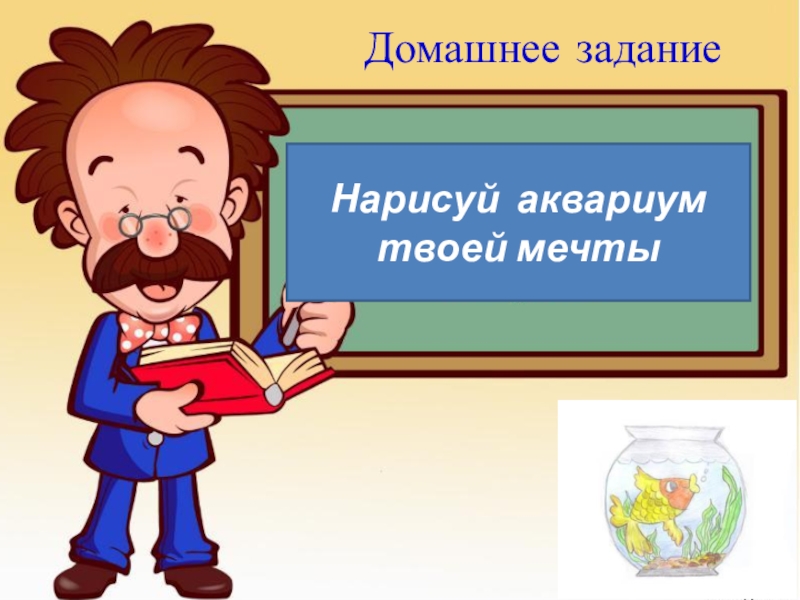 Домашнее задание

Нарисуй аквариум твоей мечты